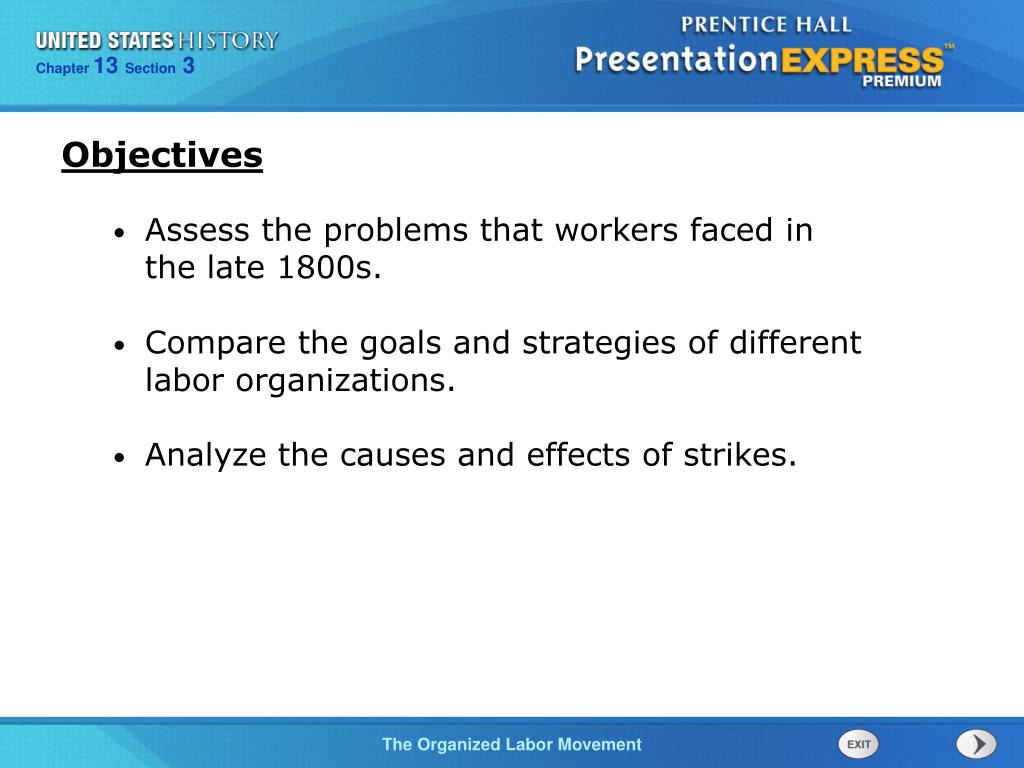 UNITED STATES HISTORY
Chapter 13 Section 3

PRENTICE HALL
PresentationEXPRESS™
PREMIUM

Objectives

• Assess the problems that workers faced in the late 1800s.

• Compare the goals and strategies of different labor organizations.

• Analyze the causes and effects of strikes.

The Organized Labor Movement

EXIT